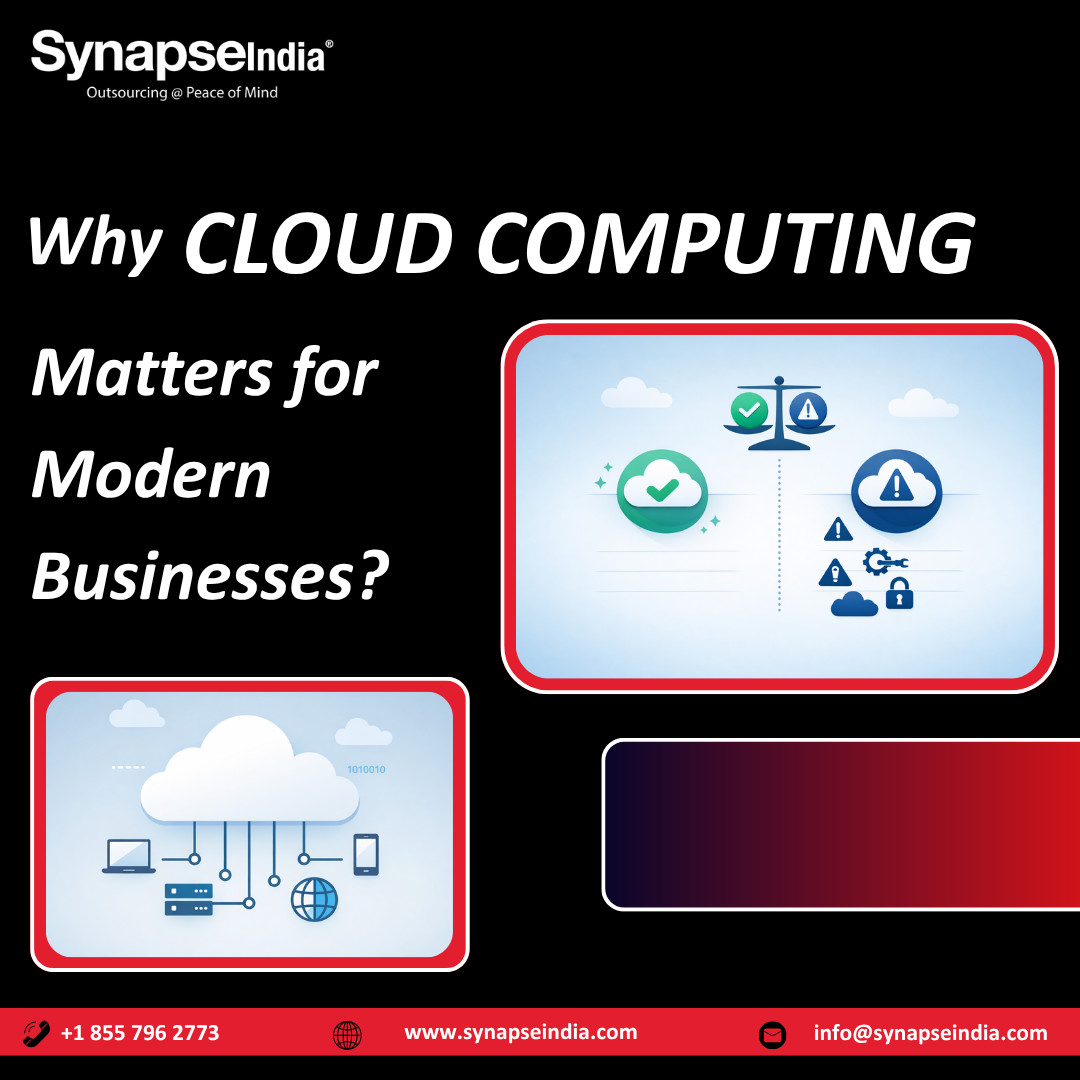 SynapseIndia®
Outsourcing @ Peace of Mind

Why CLOUD COMPUTING

Matters for Modern Businesses?

1010010

+1 855 796 2773 www.synapseindia.com info@synapseindia.com